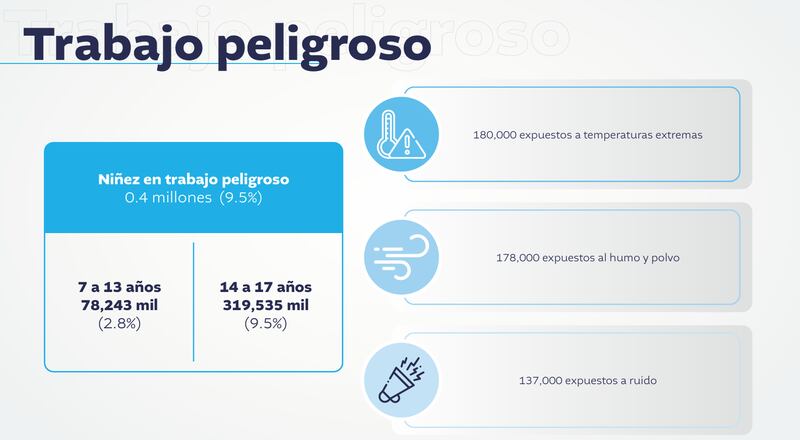 Trabajo peligroso

Niñez en trabajo peligroso
0.4 millones (9.5%)

7 a 13 años
78,243 mil
(2.8%)

14 a 17 años
319,535 mil
(9.5%)

180,000 expuestos a temperaturas extremas

178,000 expuestos al humo y polvo

137,000 expuestos a ruido